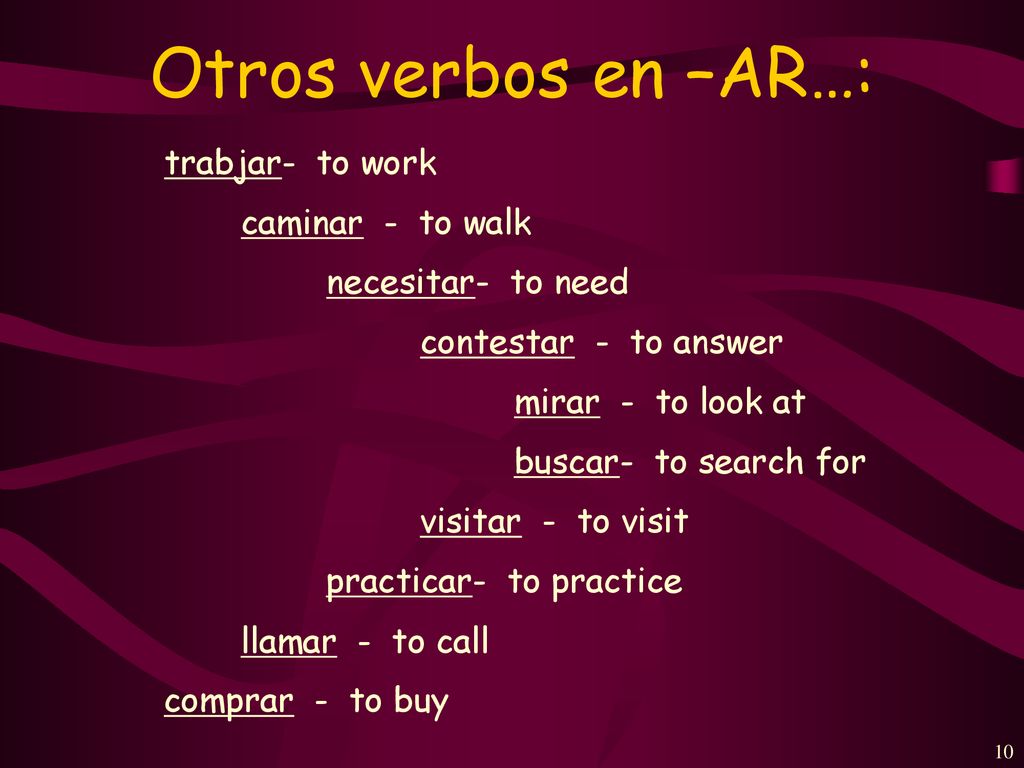 Otros verbos en –AR…:

trabjar- to work

caminar - to walk

necesitar- to need

contestar - to answer

mirar - to look at

buscar- to search for

visitar - to visit

practicar- to practice

llamar - to call

comprar - to buy

10